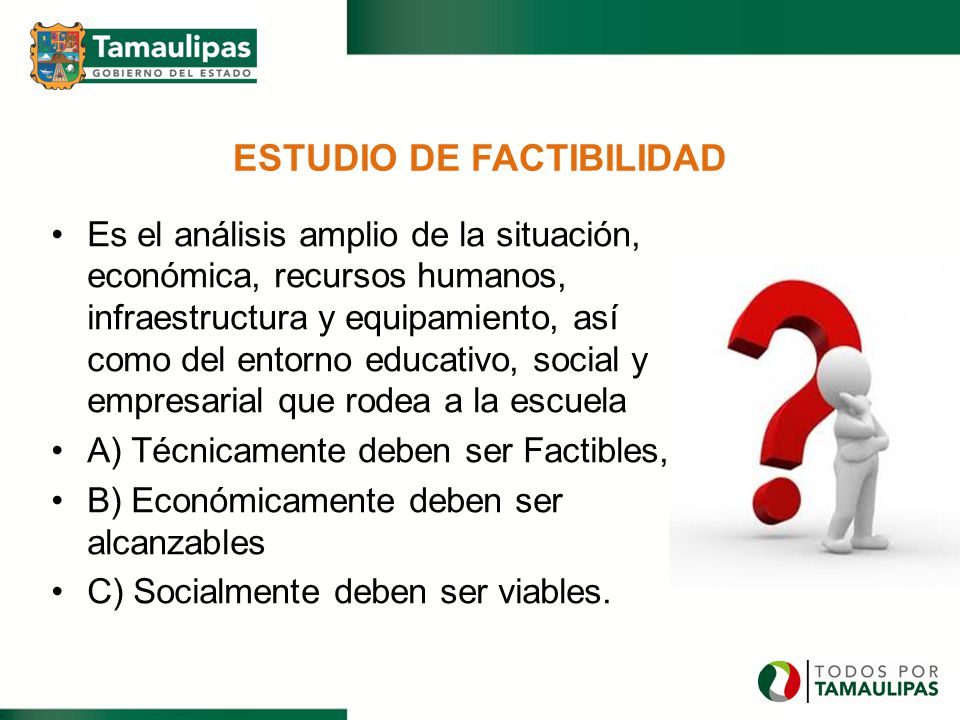 Tamaulipas
GOBIERNO DEL ESTADO

ESTUDIO DE FACTIBILIDAD

• Es el análisis amplio de la situación, económica, recursos humanos, infraestructura y equipamiento, así como del entorno educativo, social y empresarial que rodea a la escuela
• A) Técnicamente deben ser Factibles,
• B) Económicamente deben ser alcanzables
• C) Socialmente deben ser viables.

TODOS POR TAMAULIPAS